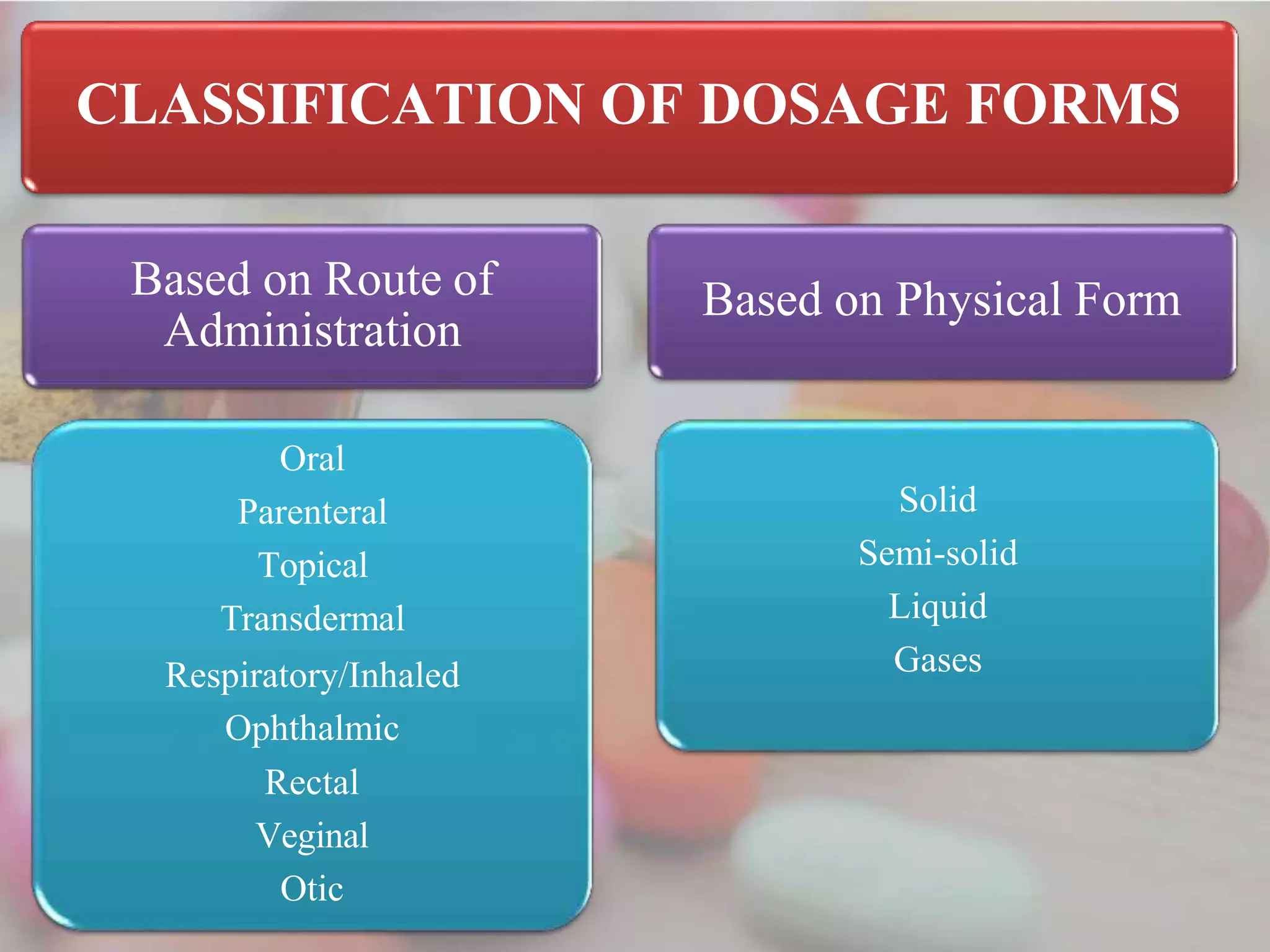 CLASSIFICATION OF DOSAGE FORMS

Based on Route of Administration

Oral
Parenteral
Topical
Transdermal
Respiratory/Inhaled
Ophthalmic
Rectal
Veginal
Otic

Based on Physical Form

Solid
Semi-solid
Liquid
Gases